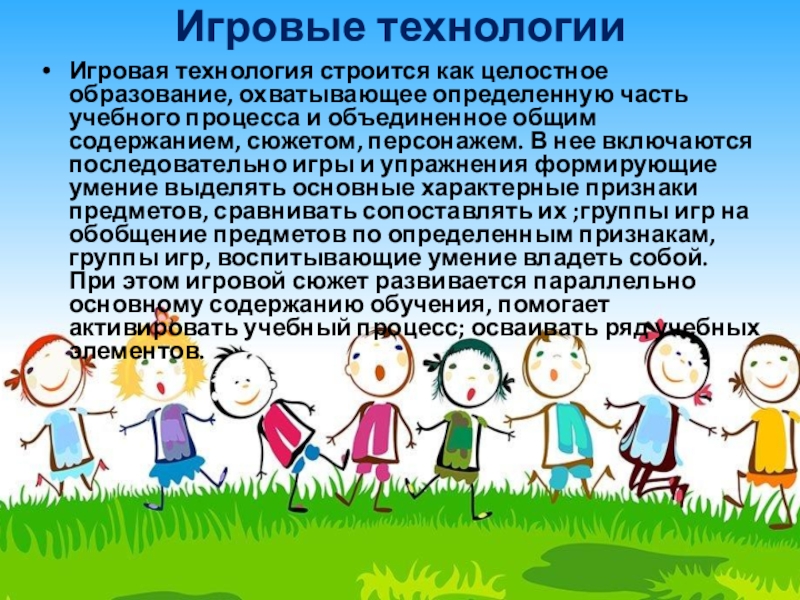 Игровые технологии

• Игровая технология строится как целостное образование, охватывающее определенную часть учебного процесса и объединенное общим содержанием, сюжетом, персонажем. В нее включаются последовательно игры и упражнения формирующие умение выделять основные характерные признаки предметов, сравнивать сопоставлять их ;группы игр на обобщение предметов по определенным признакам, группы игр, воспитывающие умение владеть собой. При этом игровой сюжет развивается параллельно основному содержанию обучения, помогает активировать учебный процесс; осваивать ряд учебных элементов.